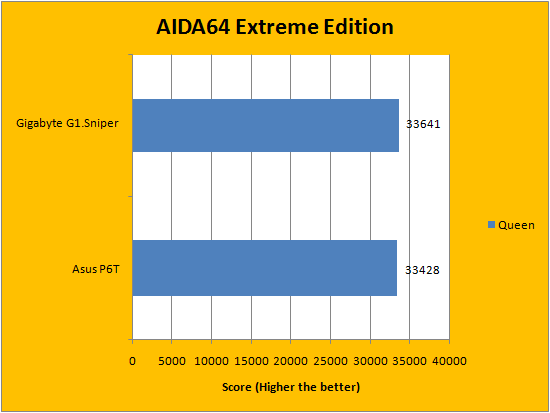 AIDA64 Extreme Edition

Gigabyte G1.Sniper

33641

Asus P6T

33428

Queen

0 5000 10000 15000 20000 25000 30000 35000 40000

Score (Higher the better)